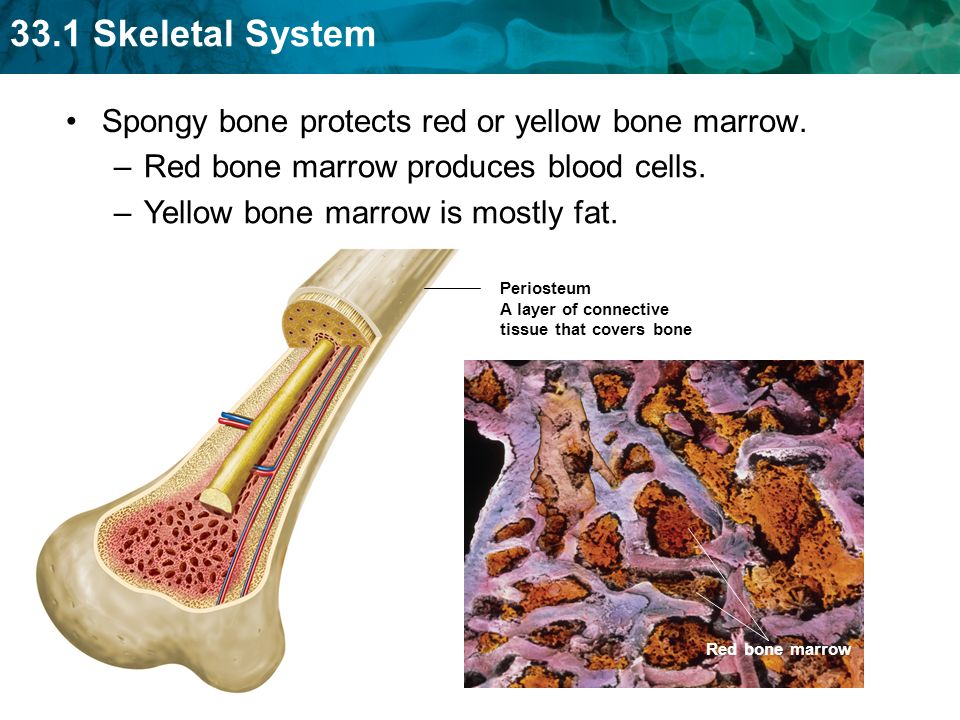 33.1 Skeletal System

• Spongy bone protects red or yellow bone marrow.
– Red bone marrow produces blood cells.
– Yellow bone marrow is mostly fat.

Periosteum
A layer of connective tissue that covers bone

Red bone marrow